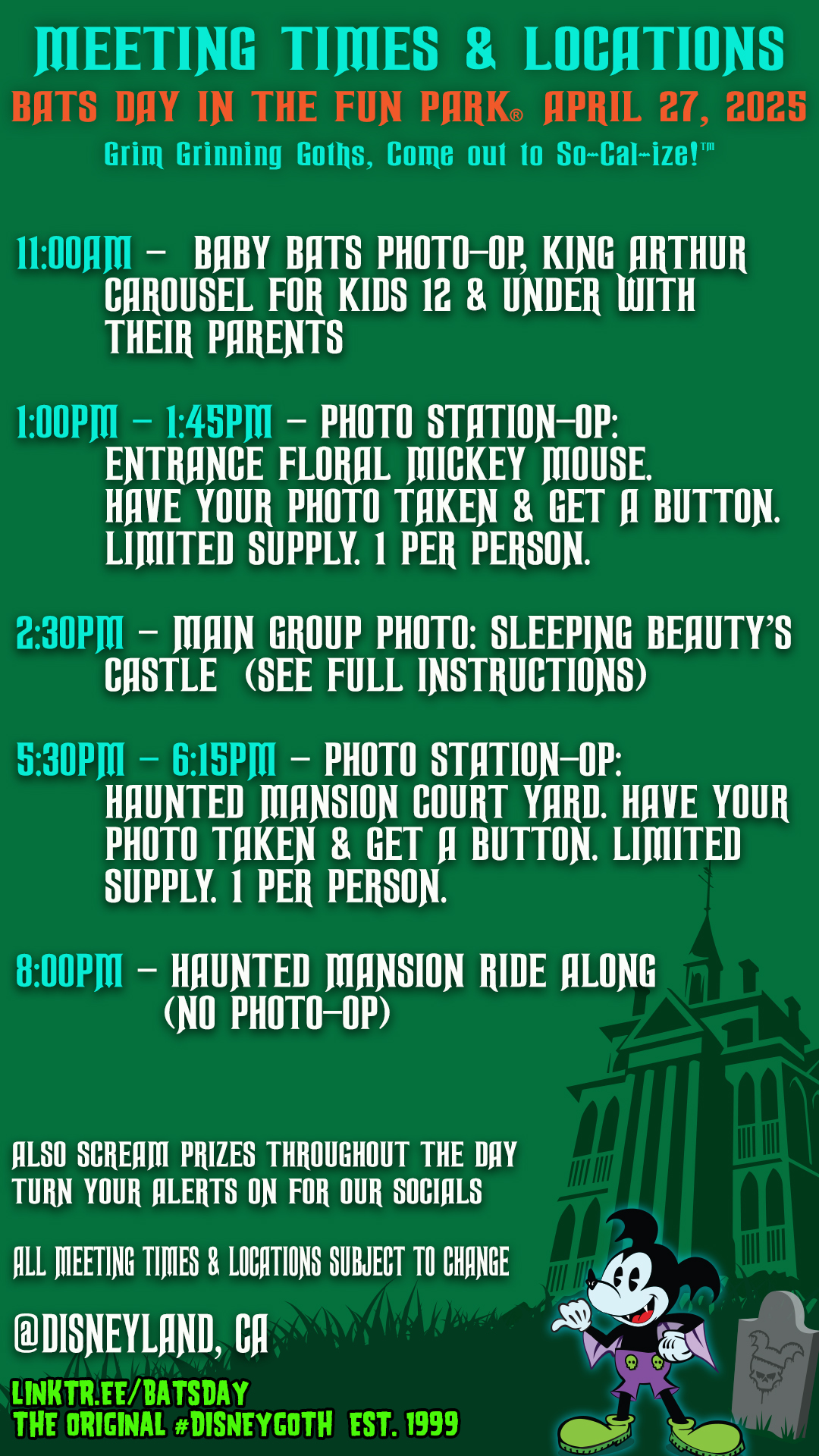 MEETING TIMES & LOCATIONS

BATS DAY IN THE FUN PARK® APRIL 27, 2025

Grim Grinning Goths, Come out to So-Cal-ize!™

11:00AM – BABY BATS PHOTO-OP, KING ARTHUR CAROUSEL FOR KIDS 12 & UNDER WITH THEIR PARENTS

1:00PM – 1:45PM – PHOTO STATION-OP: ENTRANCE FLORAL MICKEY MOUSE. HAVE YOUR PHOTO TAKEN & GET A BUTTON. LIMITED SUPPLY. 1 PER PERSON.

2:30PM – MAIN GROUP PHOTO: SLEEPING BEAUTY'S CASTLE (SEE FULL INSTRUCTIONS)

5:30PM – 6:15PM – PHOTO STATION-OP: HAUNTED MANSION COURT YARD. HAVE YOUR PHOTO TAKEN & GET A BUTTON. LIMITED SUPPLY. 1 PER PERSON.

8:00PM – HAUNTED MANSION RIDE ALONG (NO PHOTO-OP)

ALSO SCREAM PRIZES THROUGHOUT THE DAY
TURN YOUR ALERTS ON FOR OUR SOCIALS

ALL MEETING TIMES & LOCATIONS SUBJECT TO CHANGE

@DISNEYLAND, CA

LINKTR.EE/BATSDAY
THE ORIGINAL #DISNEYGOTH EST. 1999